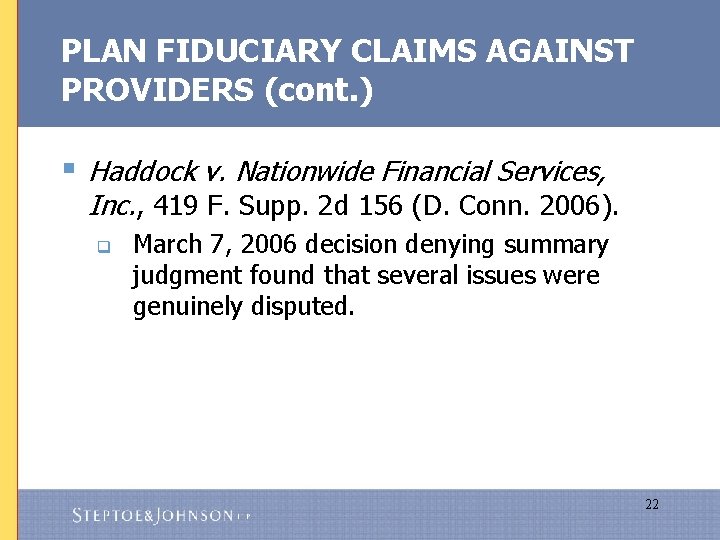 PLAN FIDUCIARY CLAIMS AGAINST PROVIDERS (cont.)

Haddock v. Nationwide Financial Services, Inc., 419 F. Supp. 2d 156 (D. Conn. 2006).

March 7, 2006 decision denying summary judgment found that several issues were genuinely disputed.

22

STEPTOE&JOHNSON LLP